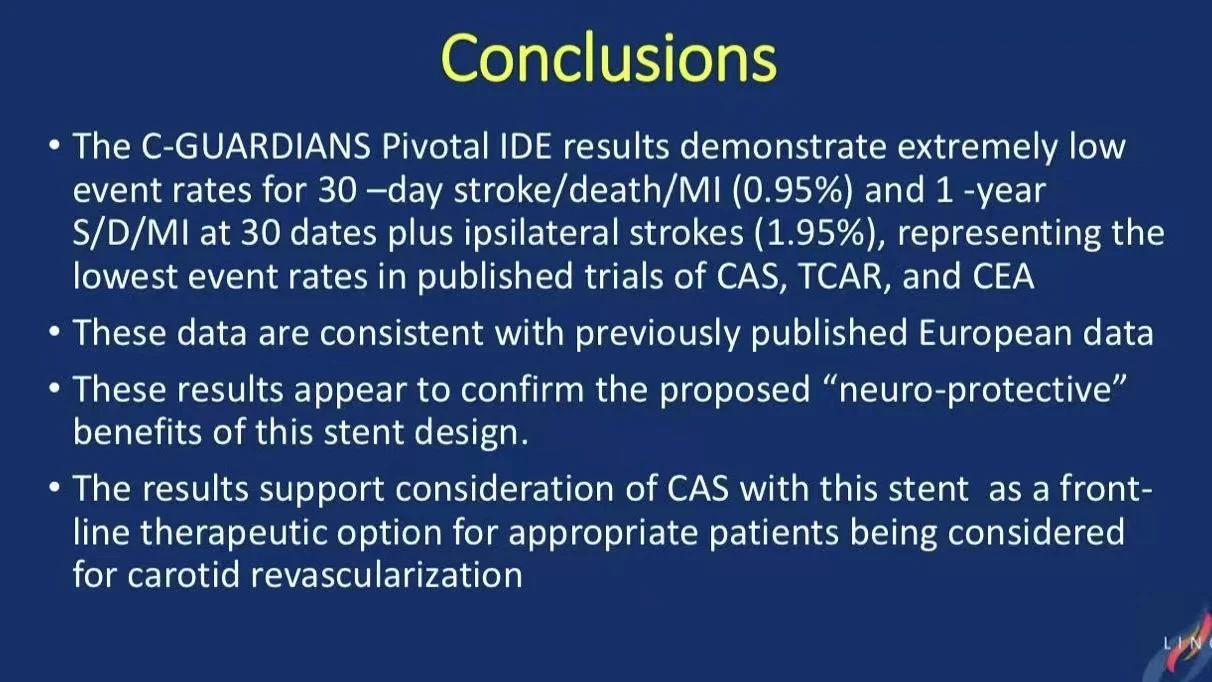 Conclusions

• The C-GUARDIANS Pivotal IDE results demonstrate extremely low event rates for 30 –day stroke/death/MI (0.95%) and 1 -year S/D/MI at 30 dates plus ipsilateral strokes (1.95%), representing the lowest event rates in published trials of CAS, TCAR, and CEA

• These data are consistent with previously published European data

• These results appear to confirm the proposed “neuro-protective” benefits of this stent design.

• The results support consideration of CAS with this stent as a front-line therapeutic option for appropriate patients being considered for carotid revascularization

LIN